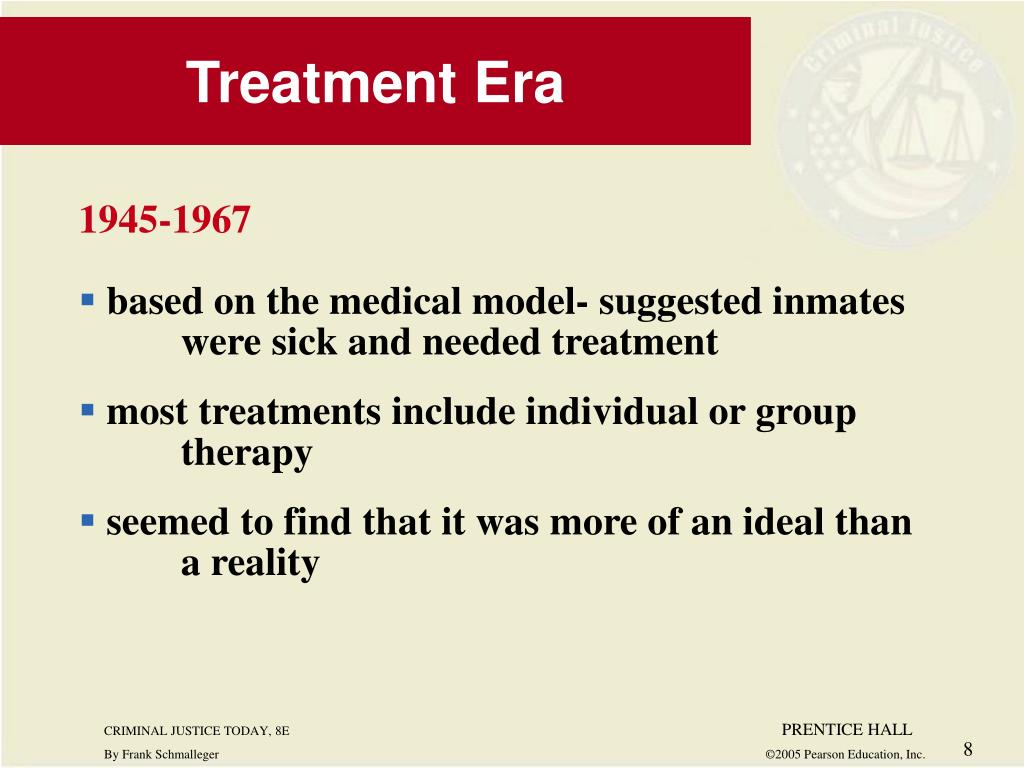 Treatment Era

Criminal Justice

1945-1967

▪ based on the medical model- suggested inmates were sick and needed treatment

▪ most treatments include individual or group therapy

▪ seemed to find that it was more of an ideal than a reality

CRIMINAL JUSTICE TODAY, 8E
By Frank Schmalleger

PRENTICE HALL
©2005 Pearson Education, Inc.

8